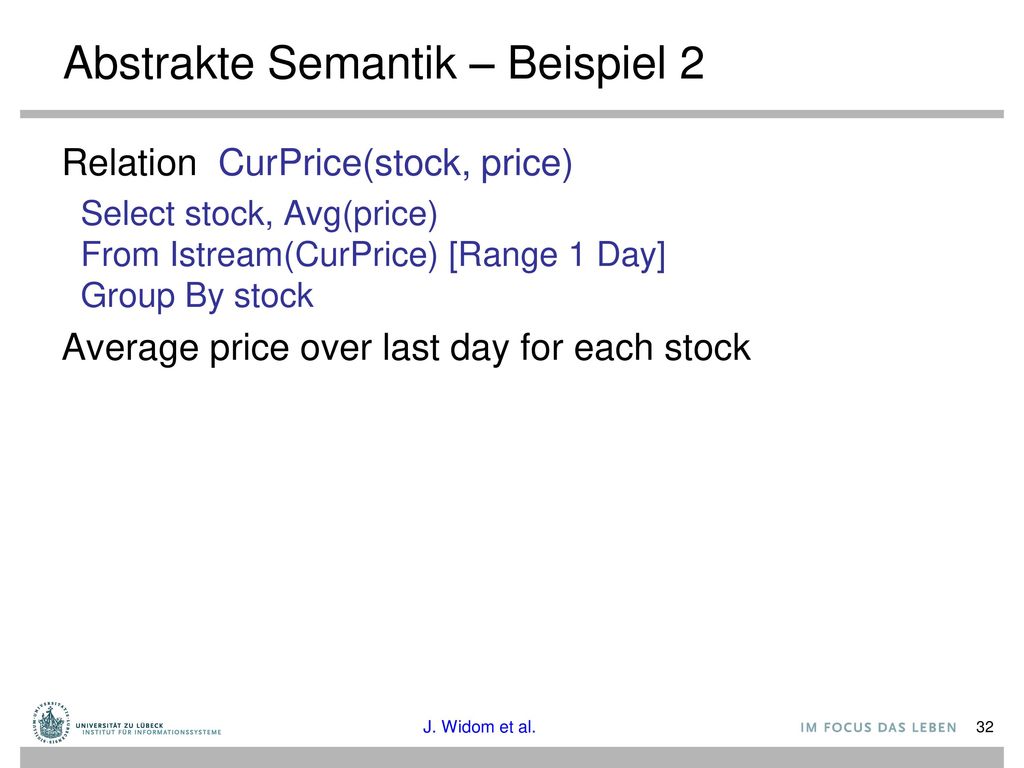 Abstrakte Semantik – Beispiel 2

Relation CurPrice(stock, price)

Select stock, Avg(price)
From Istream(CurPrice) [Range 1 Day]
Group By stock

Average price over last day for each stock

UNIVERSITÄT ZU LÜBECK
INSTITUT FÜR INFORMATIONSSYSTEME

J. Widom et al.

IM FOCUS DAS LEBEN

32